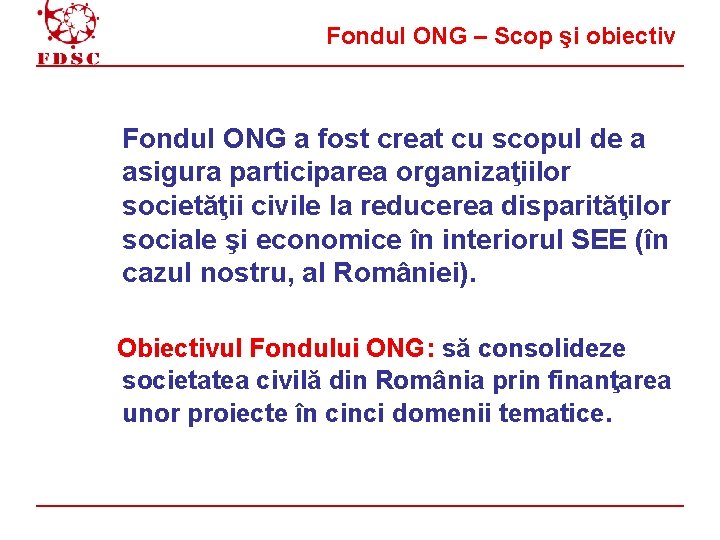 FDSC

Fondul ONG – Scop şi obiectiv

Fondul ONG a fost creat cu scopul de a asigura participarea organizaţiilor societăţii civile la reducerea disparităţilor sociale şi economice în interiorul SEE (în cazul nostru, al României).

Obiectivul Fondului ONG: să consolideze societatea civilă din România prin finanţarea unor proiecte în cinci domenii tematice.